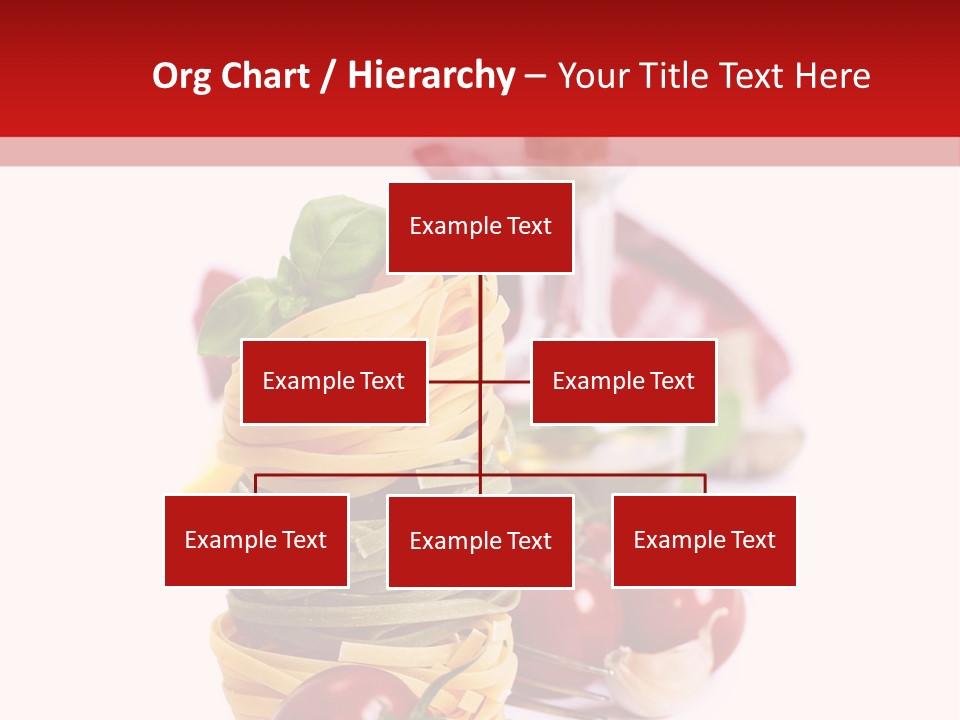 Org Chart / Hierarchy – Your Title Text Here

Example Text

Example Text

Example Text

Example Text

Example Text

Example Text